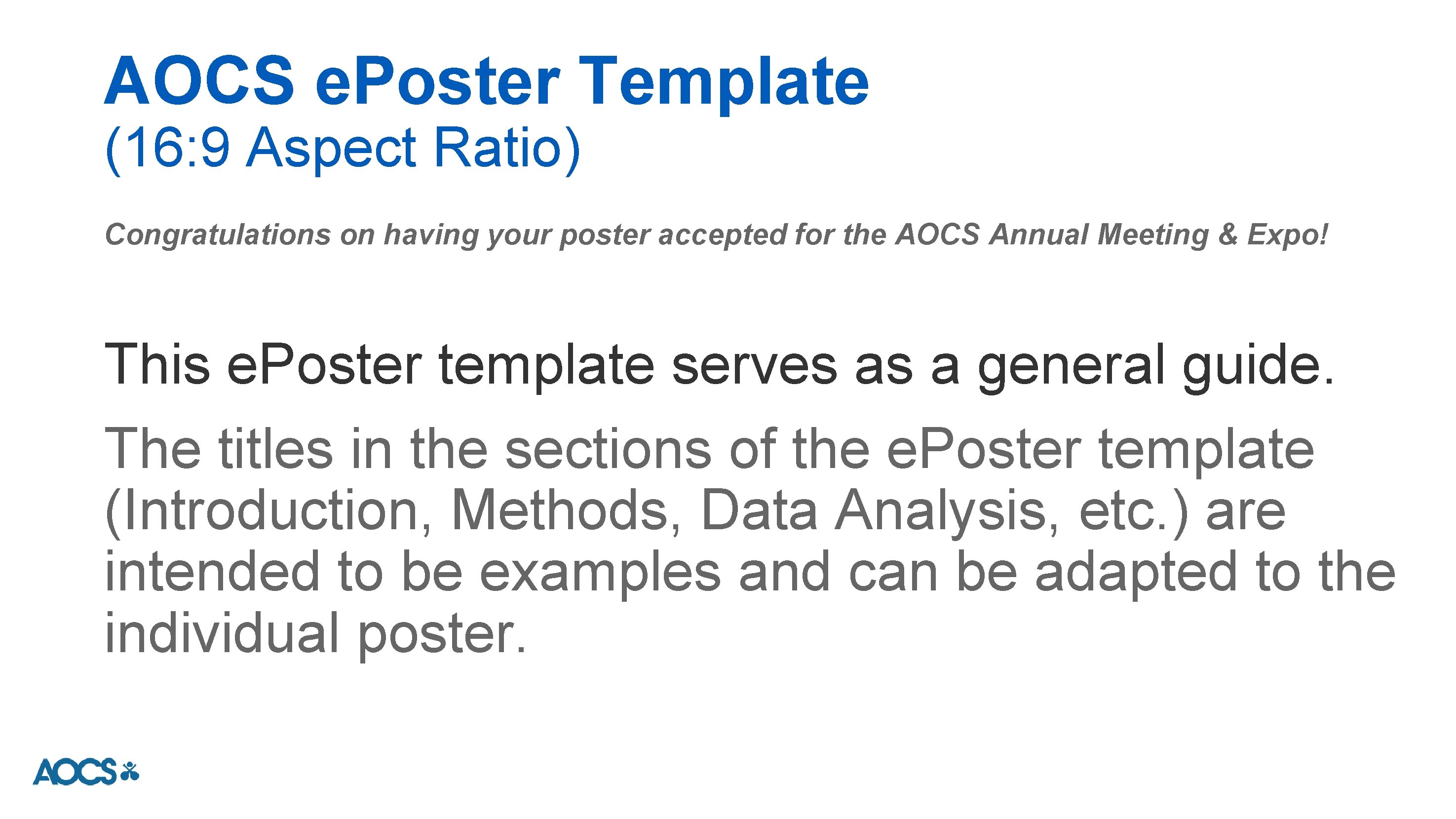 AOCS ePoster Template
(16:9 Aspect Ratio)

Congratulations on having your poster accepted for the AOCS Annual Meeting & Expo!

This ePoster template serves as a general guide.

The titles in the sections of the ePoster template (Introduction, Methods, Data Analysis, etc.) are intended to be examples and can be adapted to the individual poster.

AOCS